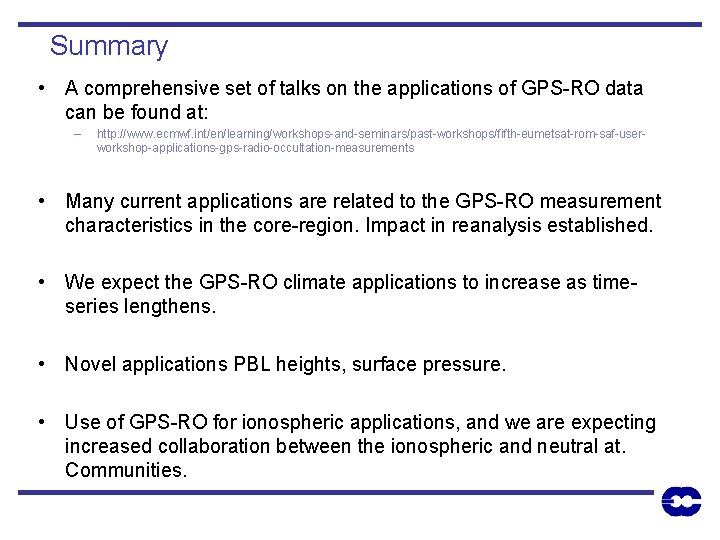 Summary

• A comprehensive set of talks on the applications of GPS-RO data can be found at:

– http://www.ecmwf.int/en/learning/workshops-and-seminars/past-workshops/fifth-eumetsat-rom-saf-user-workshop-applications-gps-radio-occultation-measurements

• Many current applications are related to the GPS-RO measurement characteristics in the core-region. Impact in reanalysis established.

• We expect the GPS-RO climate applications to increase as time-series lengthens.

• Novel applications PBL heights, surface pressure.

• Use of GPS-RO for ionospheric applications, and we are expecting increased collaboration between the ionospheric and neutral at. Communities.